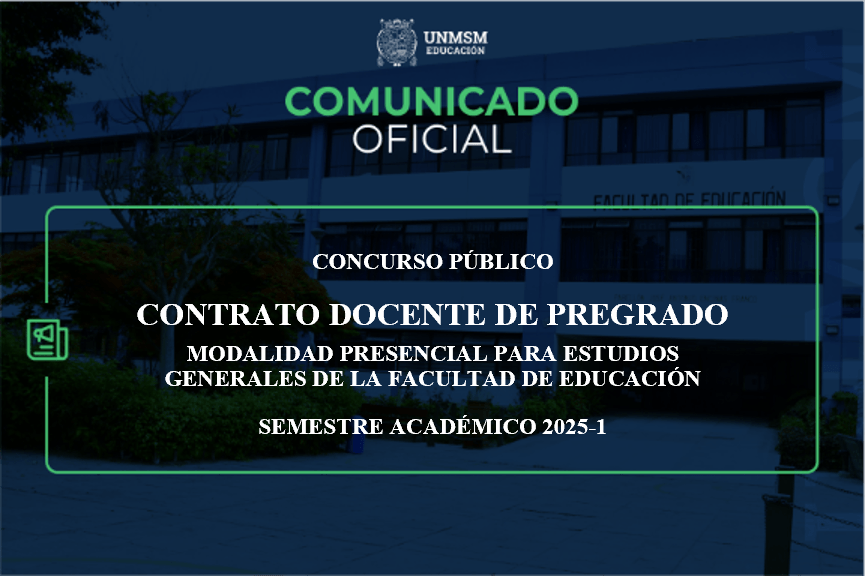 UNMSM
EDUCACIÓN

COMUNICADO
OFICIAL

FACULTAD DE EDUCACIÓN

CONCURSO PÚBLICO

CONTRATO DOCENTE DE PREGRADO

MODALIDAD PRESENCIAL PARA ESTUDIOS GENERALES DE LA FACULTAD DE EDUCACIÓN

SEMESTRE ACADÉMICO 2025-1